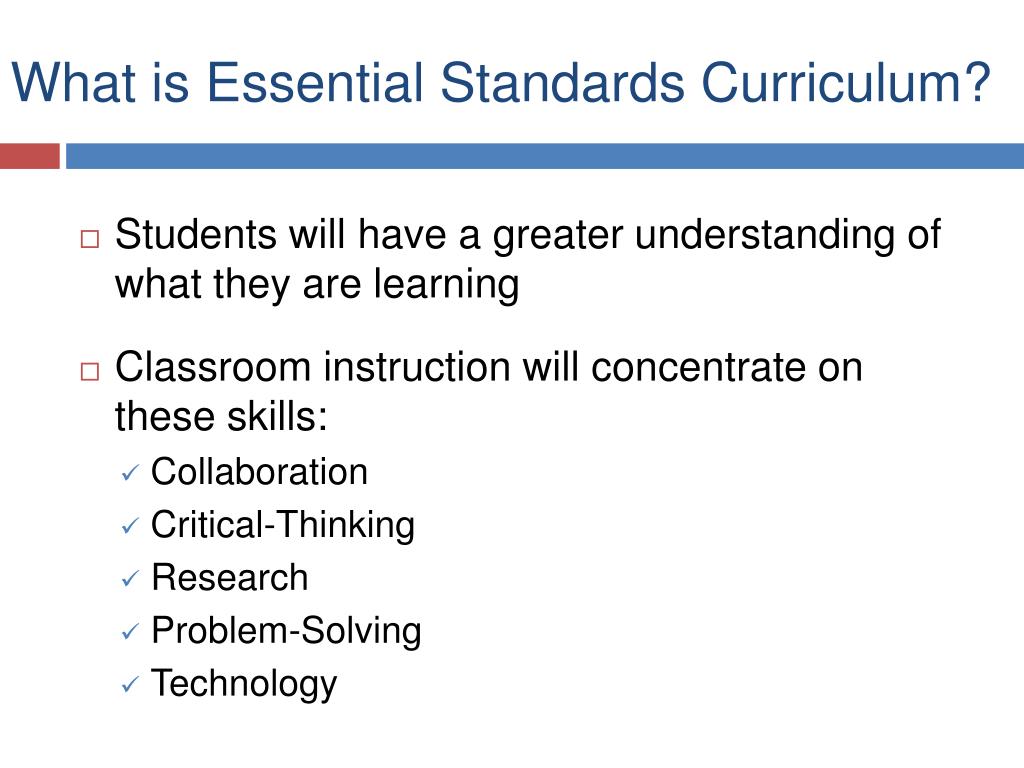 What is Essential Standards Curriculum?

□ Students will have a greater understanding of what they are learning

□ Classroom instruction will concentrate on these skills:

✓ Collaboration
✓ Critical-Thinking
✓ Research
✓ Problem-Solving
✓ Technology